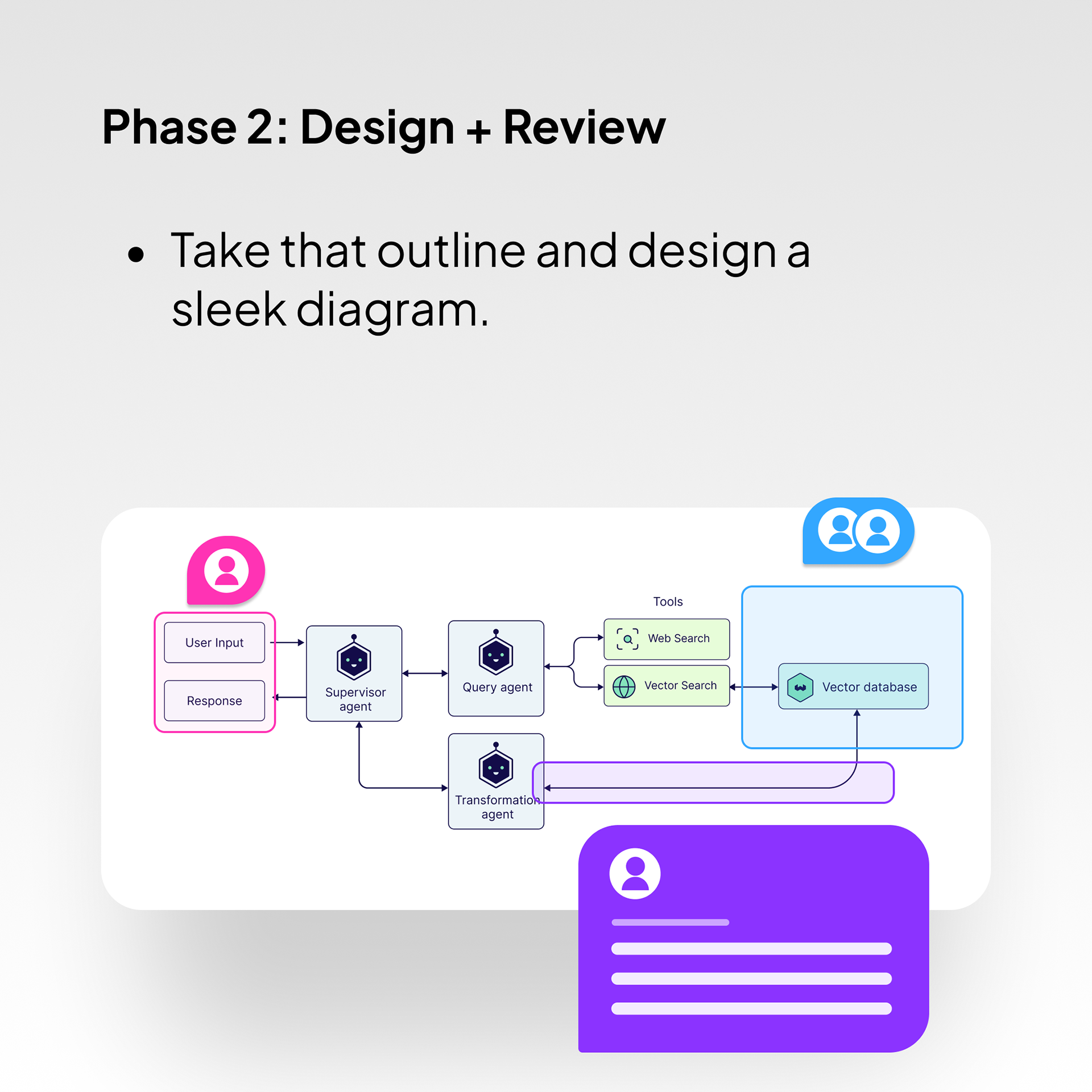 Phase 2: Design + Review

• Take that outline and design a sleek diagram.

User Input

Response

Supervisor agent

Query agent

Tools

Web Search

Vector Search

Vector database

Transformation agent